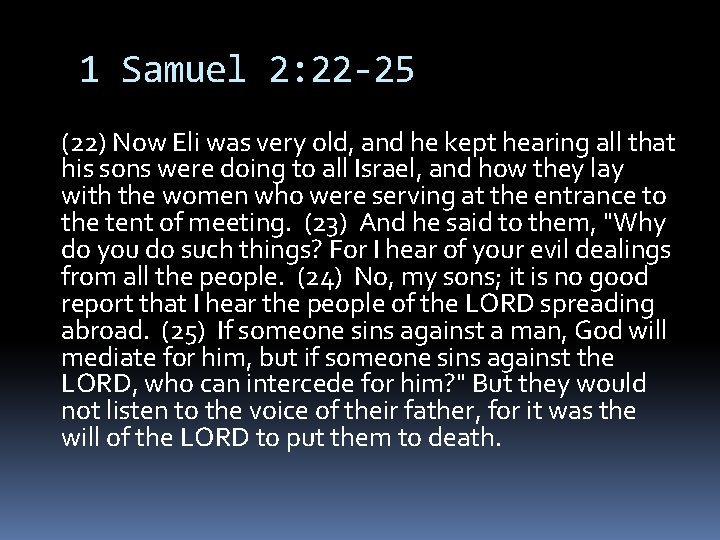 1 Samuel 2:22-25

(22) Now Eli was very old, and he kept hearing all that his sons were doing to all Israel, and how they lay with the women who were serving at the entrance to the tent of meeting. (23) And he said to them, "Why do you do such things? For I hear of your evil dealings from all the people. (24) No, my sons; it is no good report that I hear the people of the LORD spreading abroad. (25) If someone sins against a man, God will mediate for him, but if someone sins against the LORD, who can intercede for him?" But they would not listen to the voice of their father, for it was the will of the LORD to put them to death.